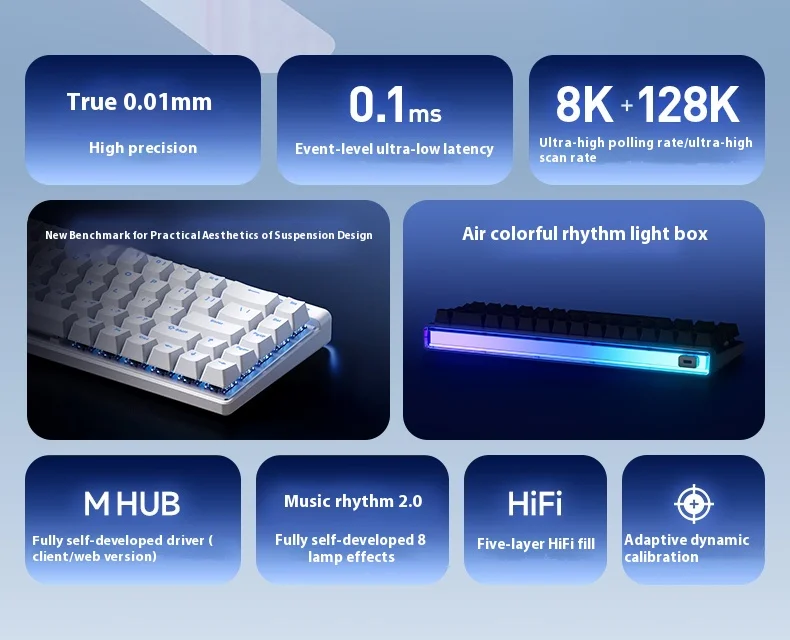 True 0.01mm

High precision

0.1ms

Event-level ultra-low latency

8K + 128K

Ultra-high polling rate/ultra-high scan rate

New Benchmark for Practical Aesthetics of Suspension Design

Air colorful rhythm light box

M HUB

Fully self-developed driver ( client/web version)

Music rhythm 2.0

Fully self-developed 8 lamp effects

HiFi

Five-layer HiFi fill

Adaptive dynamic calibration